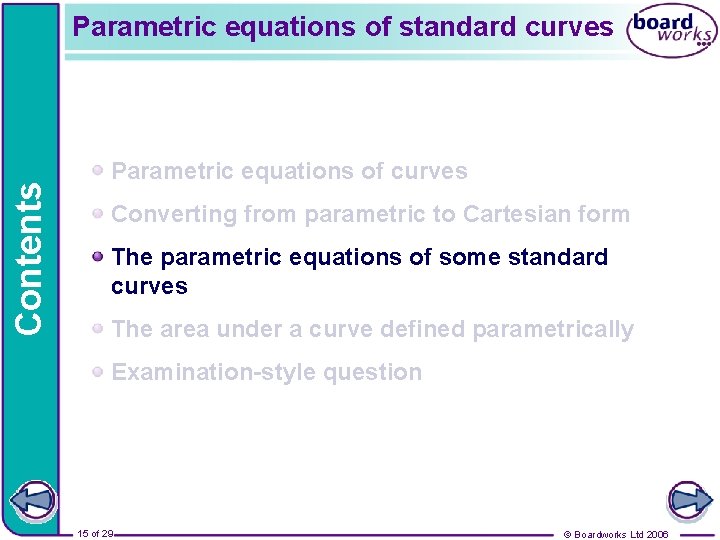 Parametric equations of standard curves

board works

Contents

Parametric equations of curves

Converting from parametric to Cartesian form

The parametric equations of some standard curves

The area under a curve defined parametrically

Examination-style question

15 of 29

© Boardworks Ltd 2006